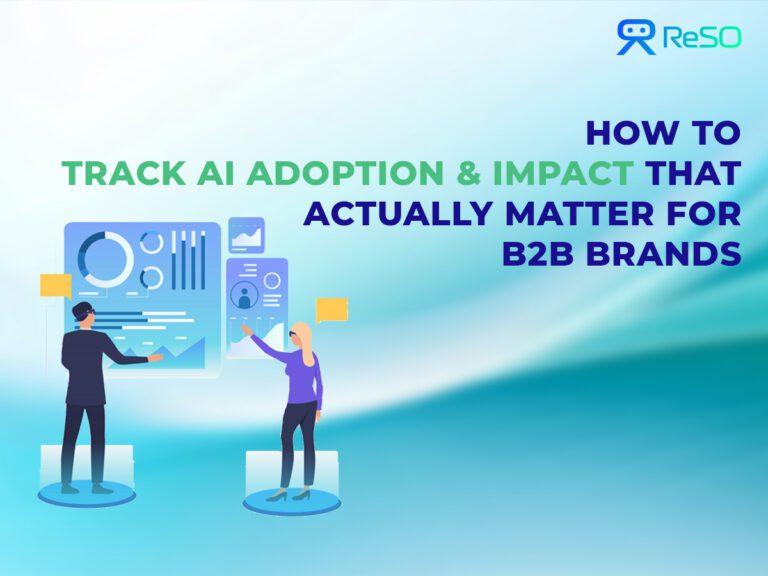 ReSO

HOW TO
TRACK AI ADOPTION & IMPACT THAT
ACTUALLY MATTER FOR
B2B BRANDS